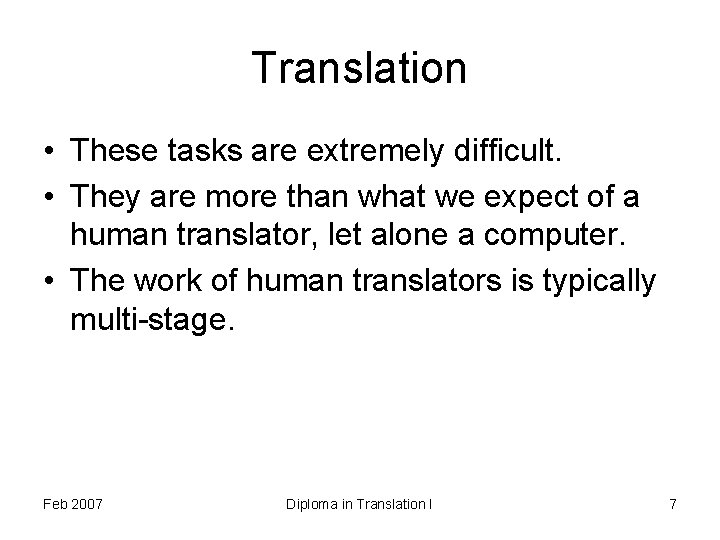 Translation

• These tasks are extremely difficult.
• They are more than what we expect of a human translator, let alone a computer.
• The work of human translators is typically multi-stage.

Feb 2007 Diploma in Translation I 7